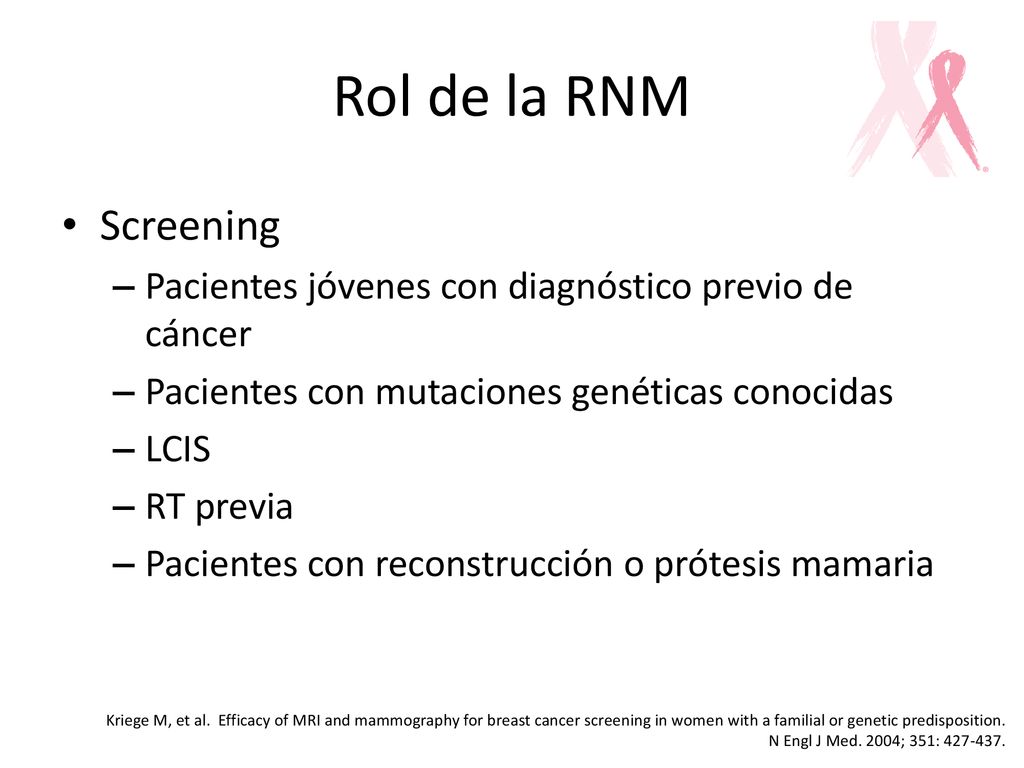 Rol de la RNM

• Screening
– Pacientes jóvenes con diagnóstico previo de cáncer
– Pacientes con mutaciones genéticas conocidas
– LCIS
– RT previa
– Pacientes con reconstrucción o prótesis mamaria

Kriege M, et al. Efficacy of MRI and mammography for breast cancer screening in women with a familial or genetic predisposition. N Engl J Med. 2004; 351: 427-437.